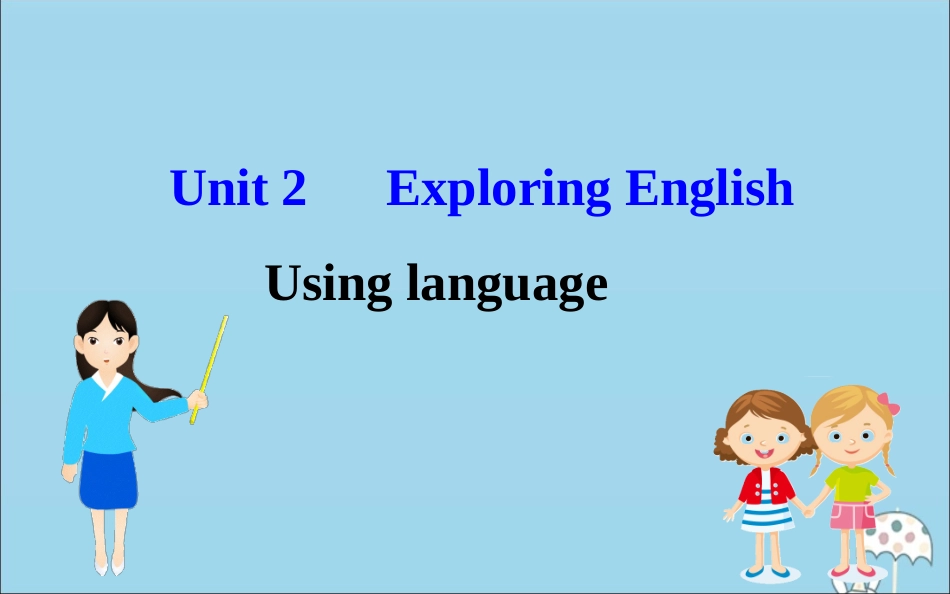 Unit 2 Exploring English

Using language